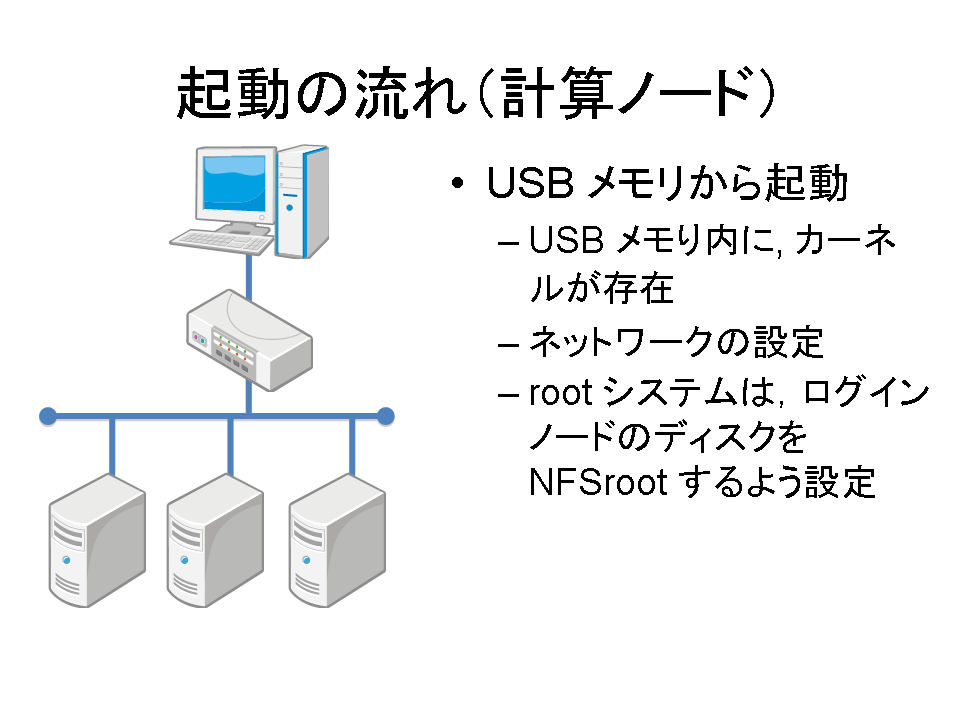 起動の流れ(計算ノード)

• USB メモリから起動
  – USB メモリ内に, カーネルが存在
  – ネットワークの設定
  – root システムは, ログインノードのディスクを NFSroot するよう設定